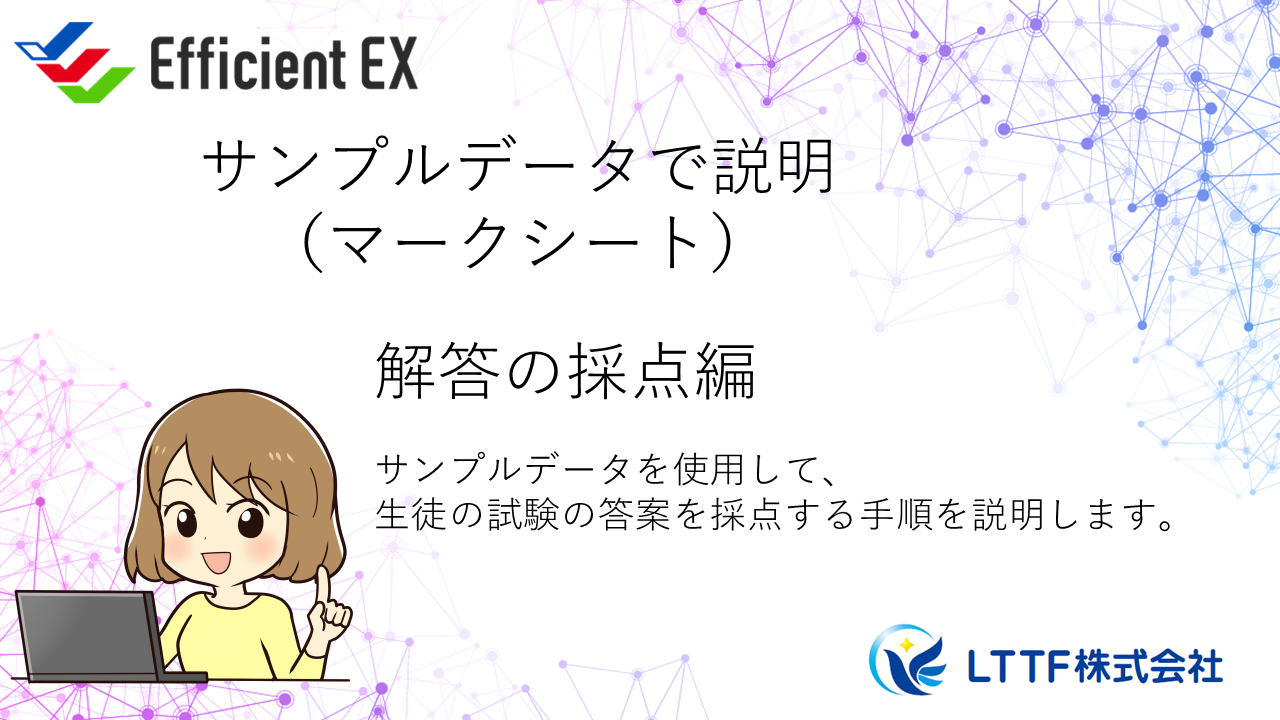 Efficient EX

サンプルデータで説明
（マークシート）

解答の採点編

サンプルデータを使用して、
生徒の試験の答案を採点する手順を説明します。

LTTF株式会社